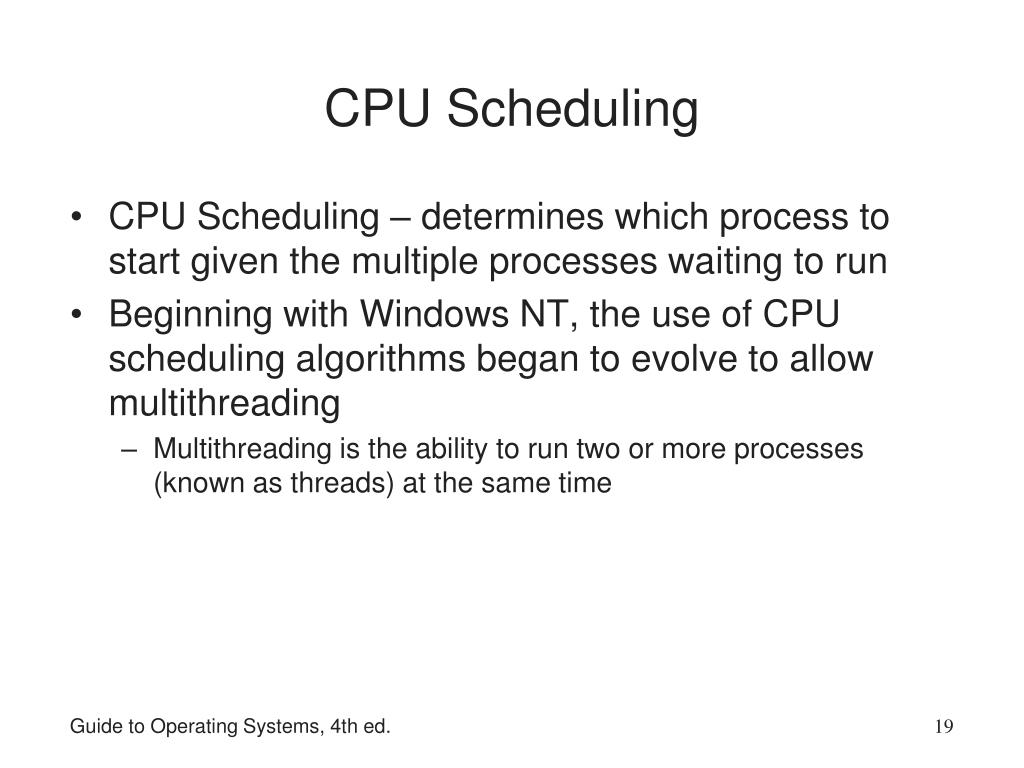 CPU Scheduling

• CPU Scheduling – determines which process to start given the multiple processes waiting to run

• Beginning with Windows NT, the use of CPU scheduling algorithms began to evolve to allow multithreading

– Multithreading is the ability to run two or more processes (known as threads) at the same time

Guide to Operating Systems, 4th ed.

19